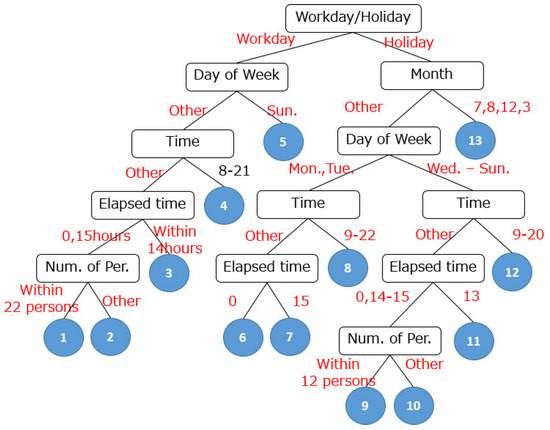 Workday/Holiday

Workday

Holiday

Day of Week

Month

Other

Sun.

Other

7,8,12,3

Time

5

Day of Week

13

Other

8-21

Mon.,Tue.

Wed. – Sun.

Elapsed time

4

Time

Time

0,15hours

Within 14hours

Other

9-22

Other

9-20

Num. of Per.

3

Elapsed time

8

Elapsed time

12

Within 22 persons

Other

0

15

0,14-15

13

1

2

6

7

Num. of Per.

11

Within 12 persons

Other

9

10